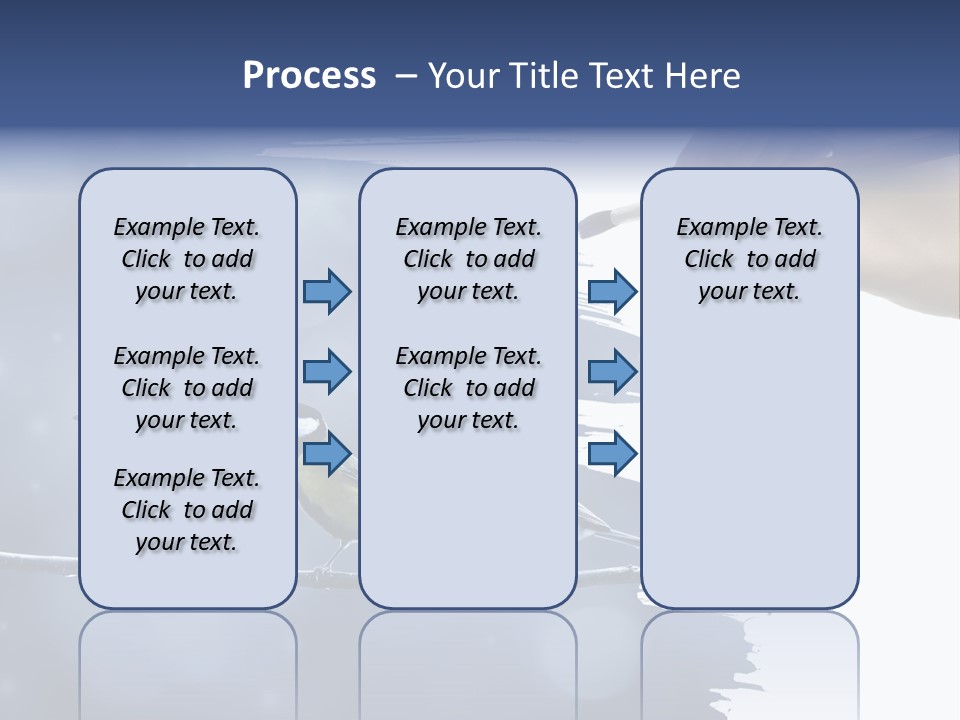 Process – Your Title Text Here

Example Text. Click to add your text.

Example Text. Click to add your text.

Example Text. Click to add your text.

Example Text. Click to add your text.

Example Text. Click to add your text.

Example Text. Click to add your text.